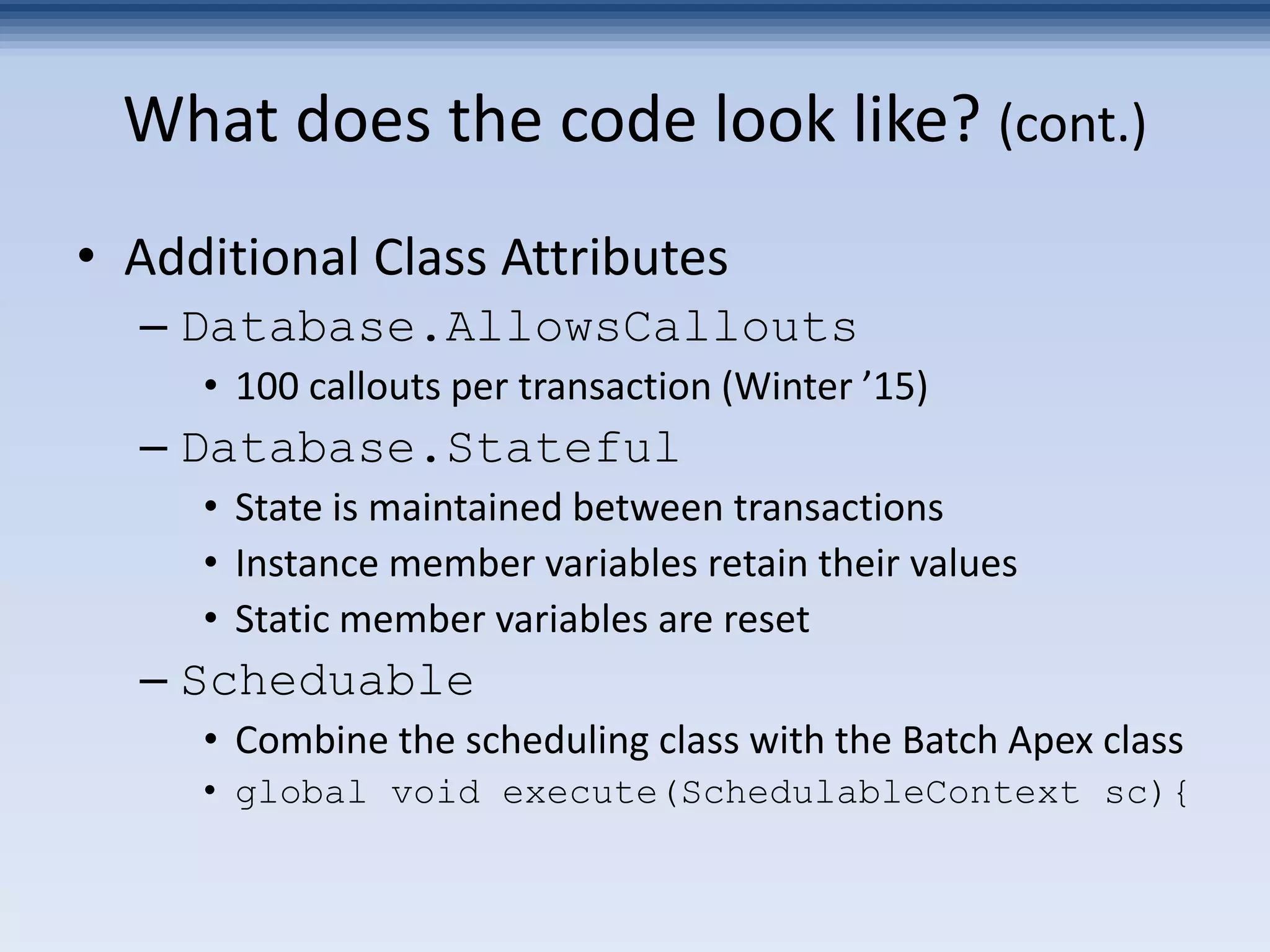 What does the code look like? (cont.)

• Additional Class Attributes

– Database.AllowsCallouts

• 100 callouts per transaction (Winter ’15)

– Database.Stateful

• State is maintained between transactions

• Instance member variables retain their values

• Static member variables are reset

– Scheduable

• Combine the scheduling class with the Batch Apex class

• global void execute(SchedulableContext sc){